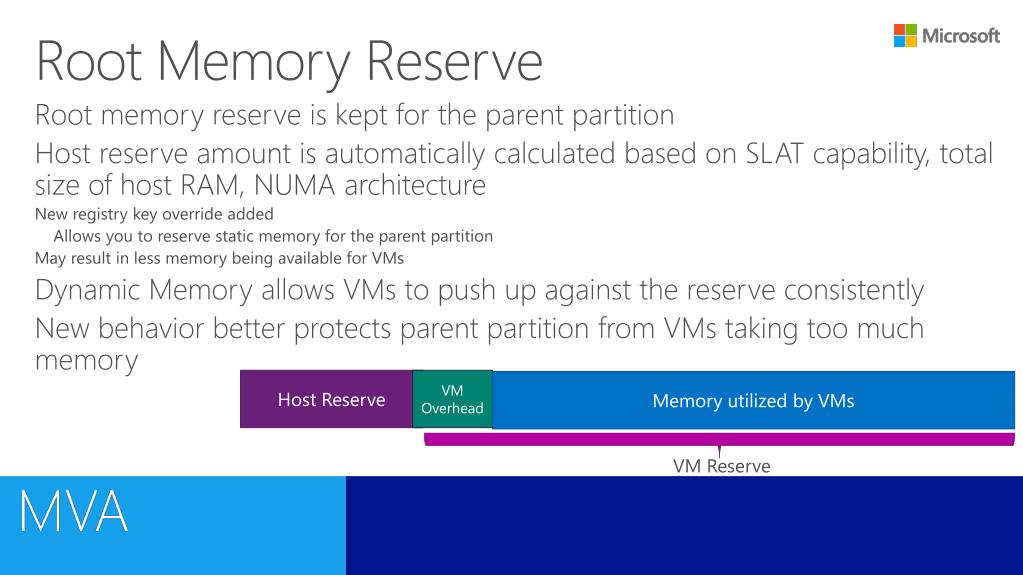 Microsoft

Root Memory Reserve

Root memory reserve is kept for the parent partition

Host reserve amount is automatically calculated based on SLAT capability, total size of host RAM, NUMA architecture

New registry key override added

Allows you to reserve static memory for the parent partition

May result in less memory being available for VMs

Dynamic Memory allows VMs to push up against the reserve consistently

New behavior better protects parent partition from VMs taking too much memory

Host Reserve

VM Overhead

Memory utilized by VMs

VM Reserve

MVA